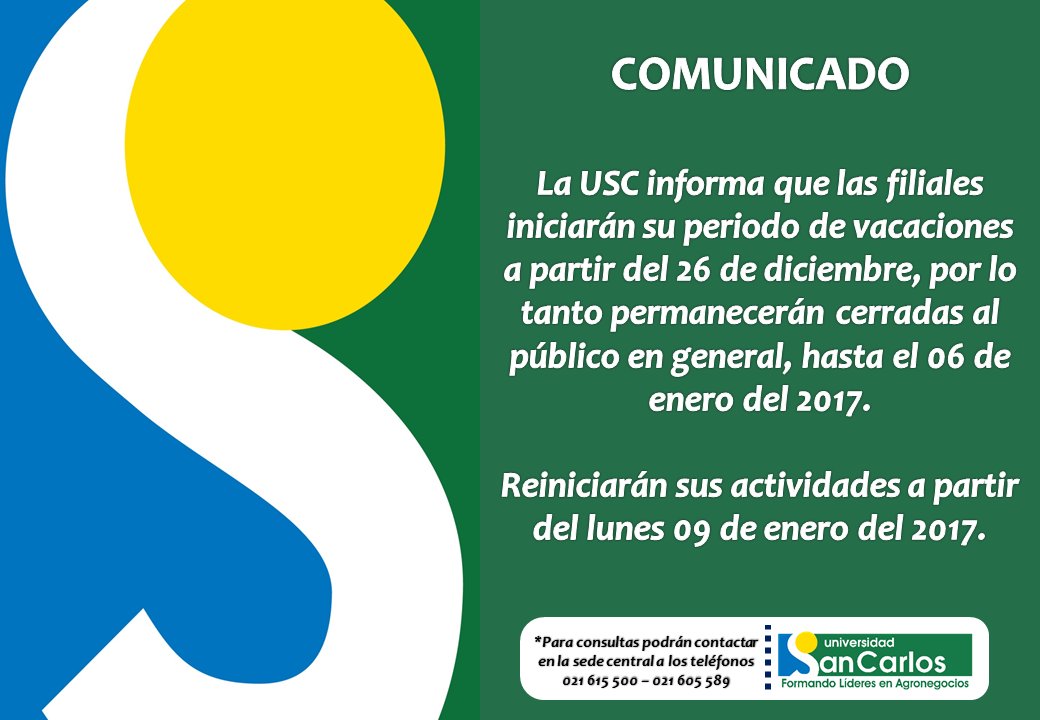 COMUNICADO

La USC informa que las filiales iniciarán su periodo de vacaciones a partir del 26 de diciembre, por lo tanto permanecerán cerradas al público en general, hasta el 06 de enero del 2017.

Reiniciarán sus actividades a partir del lunes 09 de enero del 2017.

*Para consultas podrán contactar en la sede central a los teléfonos 021 615 500 – 021 605 589

universidad
San Carlos
Formando Líderes en Agronegocios